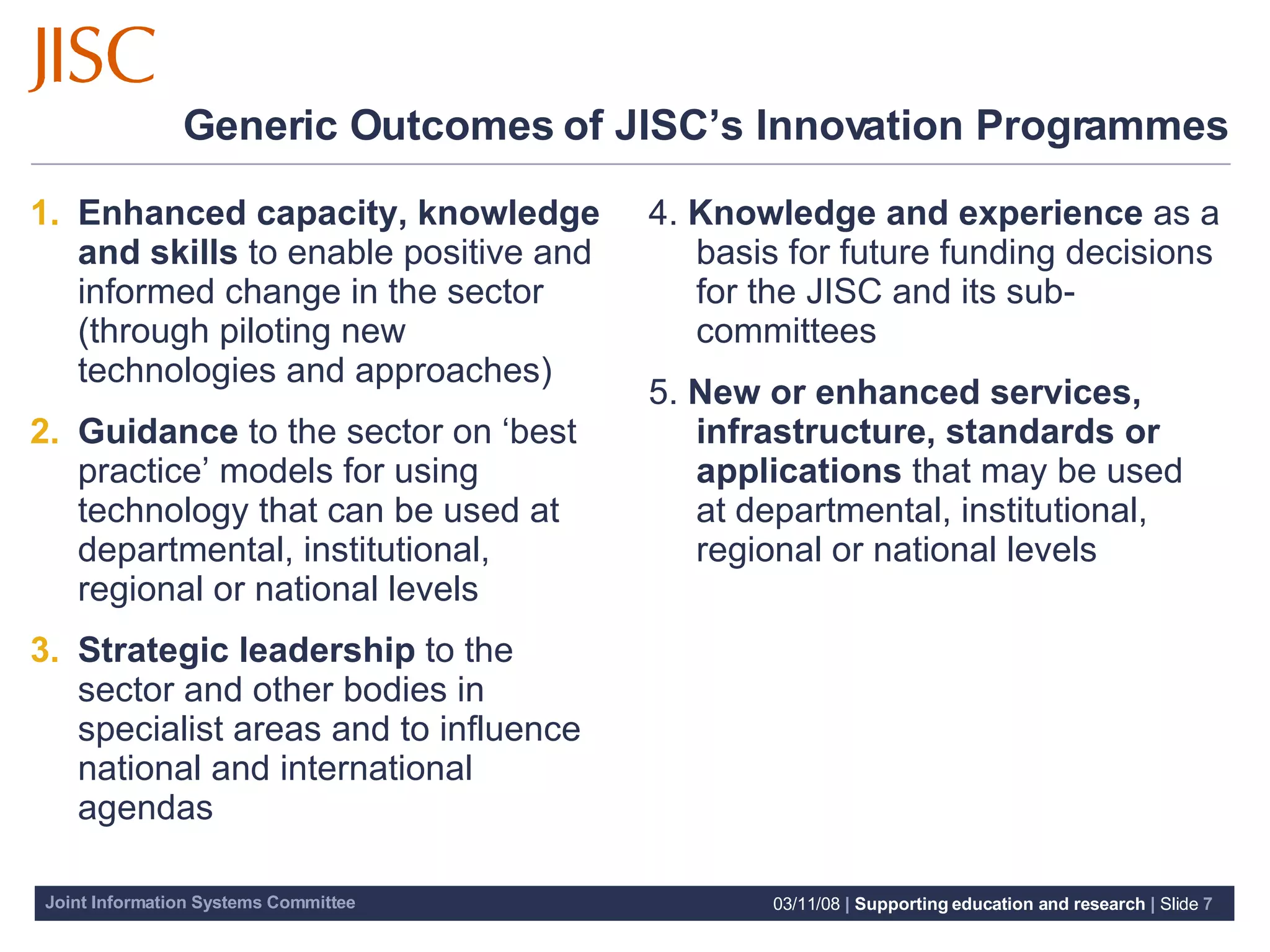 JISC

Generic Outcomes of JISC's Innovation Programmes

1. Enhanced capacity, knowledge and skills to enable positive and informed change in the sector (through piloting new technologies and approaches)

2. Guidance to the sector on 'best practice' models for using technology that can be used at departmental, institutional, regional or national levels

3. Strategic leadership to the sector and other bodies in specialist areas and to influence national and international agendas

4. Knowledge and experience as a basis for future funding decisions for the JISC and its sub-committees

5. New or enhanced services, infrastructure, standards or applications that may be used at departmental, institutional, regional or national levels

Joint Information Systems Committee

03/11/08 | Supporting education and research | Slide 7